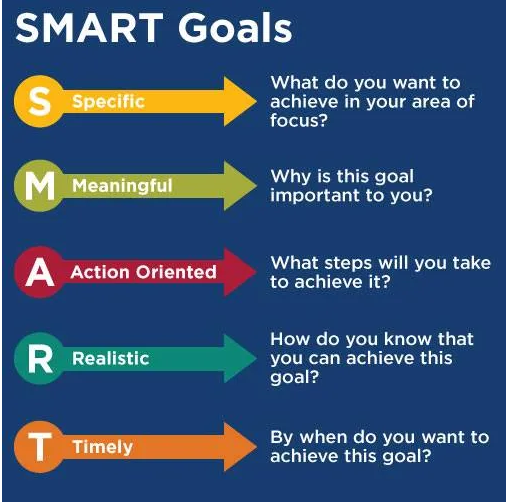 SMART Goals

S Specific

What do you want to achieve in your area of focus?

M Meaningful

Why is this goal important to you?

A Action Oriented

What steps will you take to achieve it?

R Realistic

How do you know that you can achieve this goal?

T Timely

By when do you want to achieve this goal?